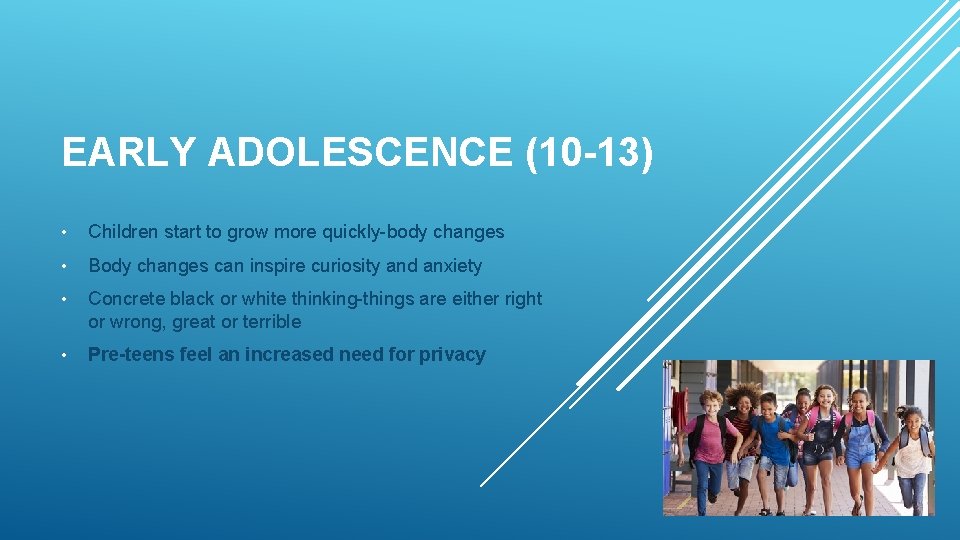 EARLY ADOLESCENCE (10-13)

• Children start to grow more quickly-body changes

• Body changes can inspire curiosity and anxiety

• Concrete black or white thinking-things are either right or wrong, great or terrible

• Pre-teens feel an increased need for privacy